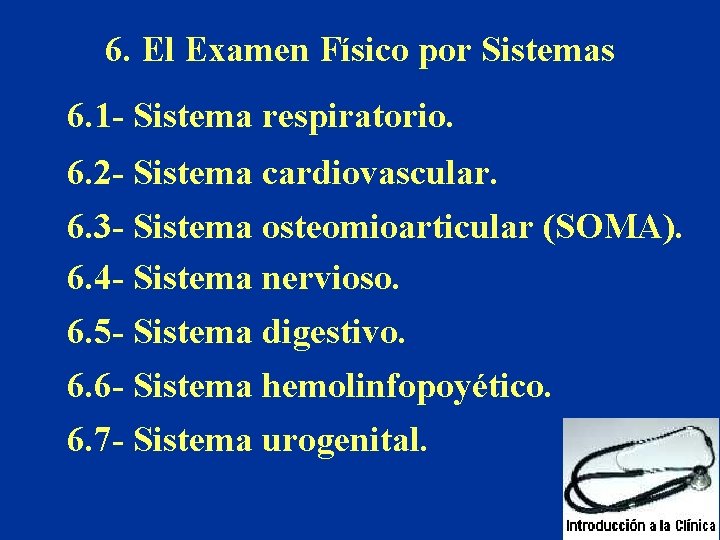 6. El Examen Físico por Sistemas

6.1- Sistema respiratorio.

6.2- Sistema cardiovascular.

6.3- Sistema osteomioarticular (SOMA).

6.4- Sistema nervioso.

6.5- Sistema digestivo.

6.6- Sistema hemolinfopoyético.

6.7- Sistema urogenital.

Introducción a la Clínica